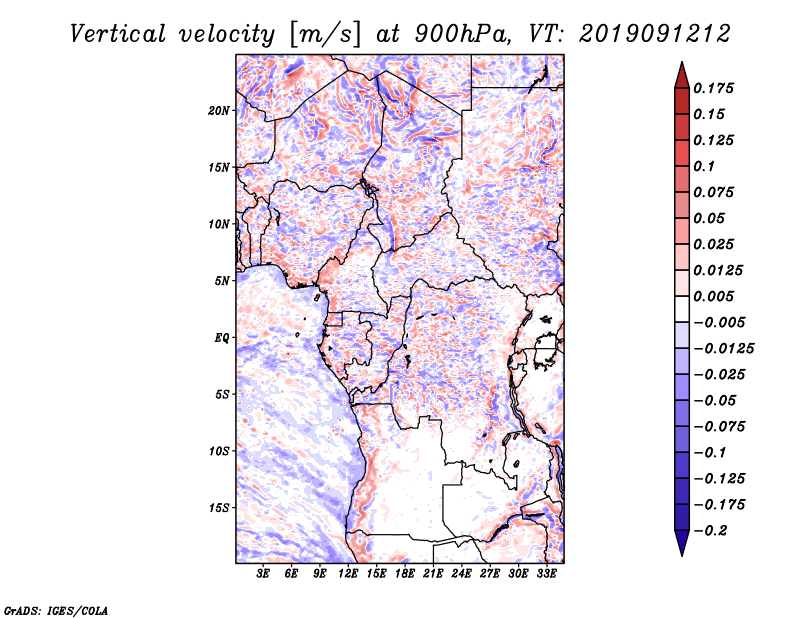 Vertical velocity [m/s] at 900hPa, VT: 2019091212

20N
15N
10N
5N
EQ
5S
10S
15S

3E 6E 9E 12E 15E 18E 21E 24E 27E 30E 33E

0.175
0.15
0.125
0.1
0.075
0.05
0.025
0.0125
0.005
−0.005
−0.0125
−0.025
−0.05
−0.075
−0.1
−0.125
−0.175
−0.2

GrADS: IGES/COLA